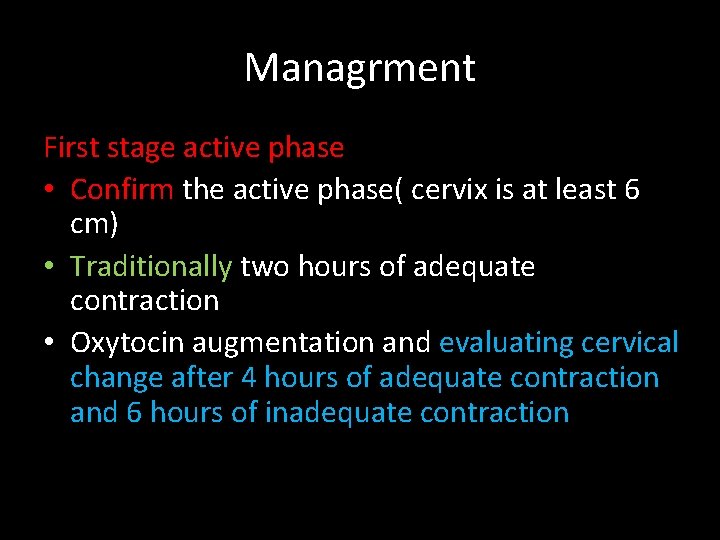 Managrment

First stage active phase

• Confirm the active phase( cervix is at least 6 cm)
• Traditionally two hours of adequate contraction
• Oxytocin augmentation and evaluating cervical change after 4 hours of adequate contraction and 6 hours of inadequate contraction